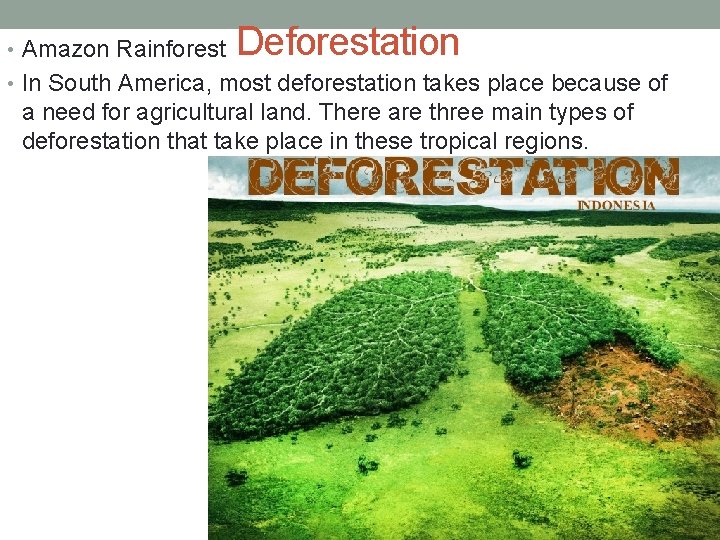 Deforestation

• Amazon Rainforest

• In South America, most deforestation takes place because of a need for agricultural land. There are three main types of deforestation that take place in these tropical regions.

DEFORESTATION
INDONESIA